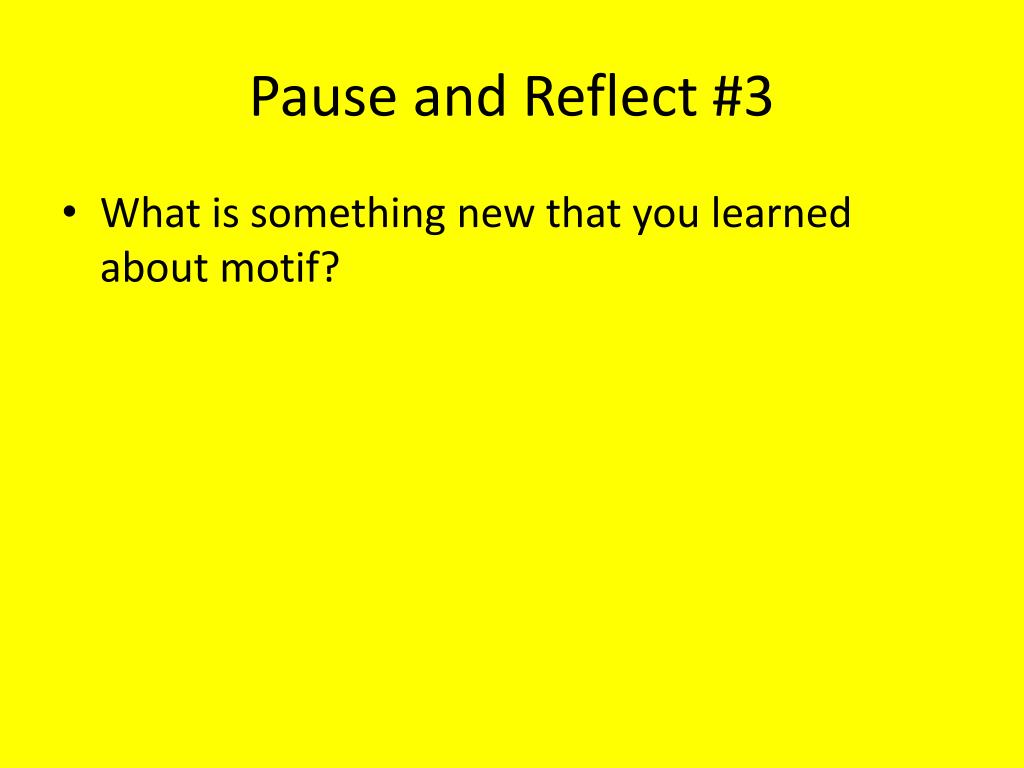 Pause and Reflect #3

• What is something new that you learned about motif?